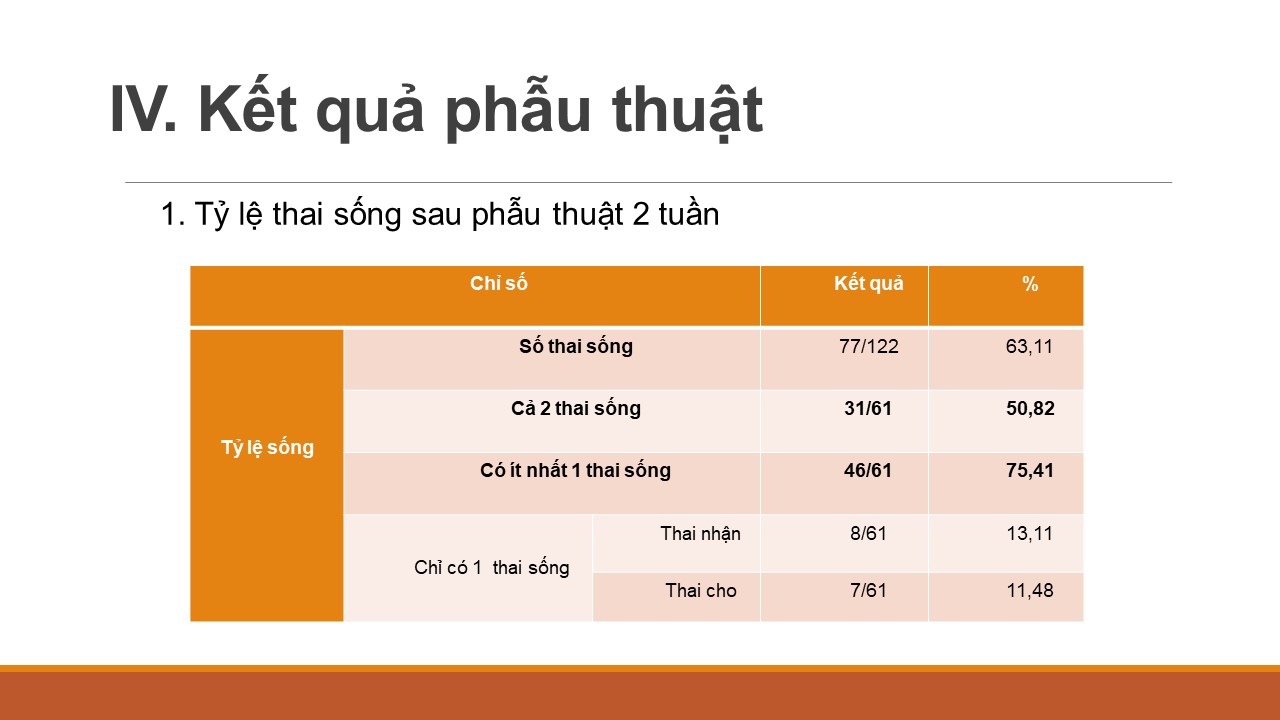 IV. Kết quả phẫu thuật

1. Tỷ lệ thai sống sau phẫu thuật 2 tuần

| Chỉ số | | | Kết quả | % |
|---|---|---|---|---|
| Tỷ lệ sống | Số thai sống | | 77/122 | 63,11 |
| | Cả 2 thai sống | | 31/61 | 50,82 |
| | Có ít nhất 1 thai sống | | 46/61 | 75,41 |
| | Chỉ có 1 thai sống | Thai nhận | 8/61 | 13,11 |
| | | Thai cho | 7/61 | 11,48 |